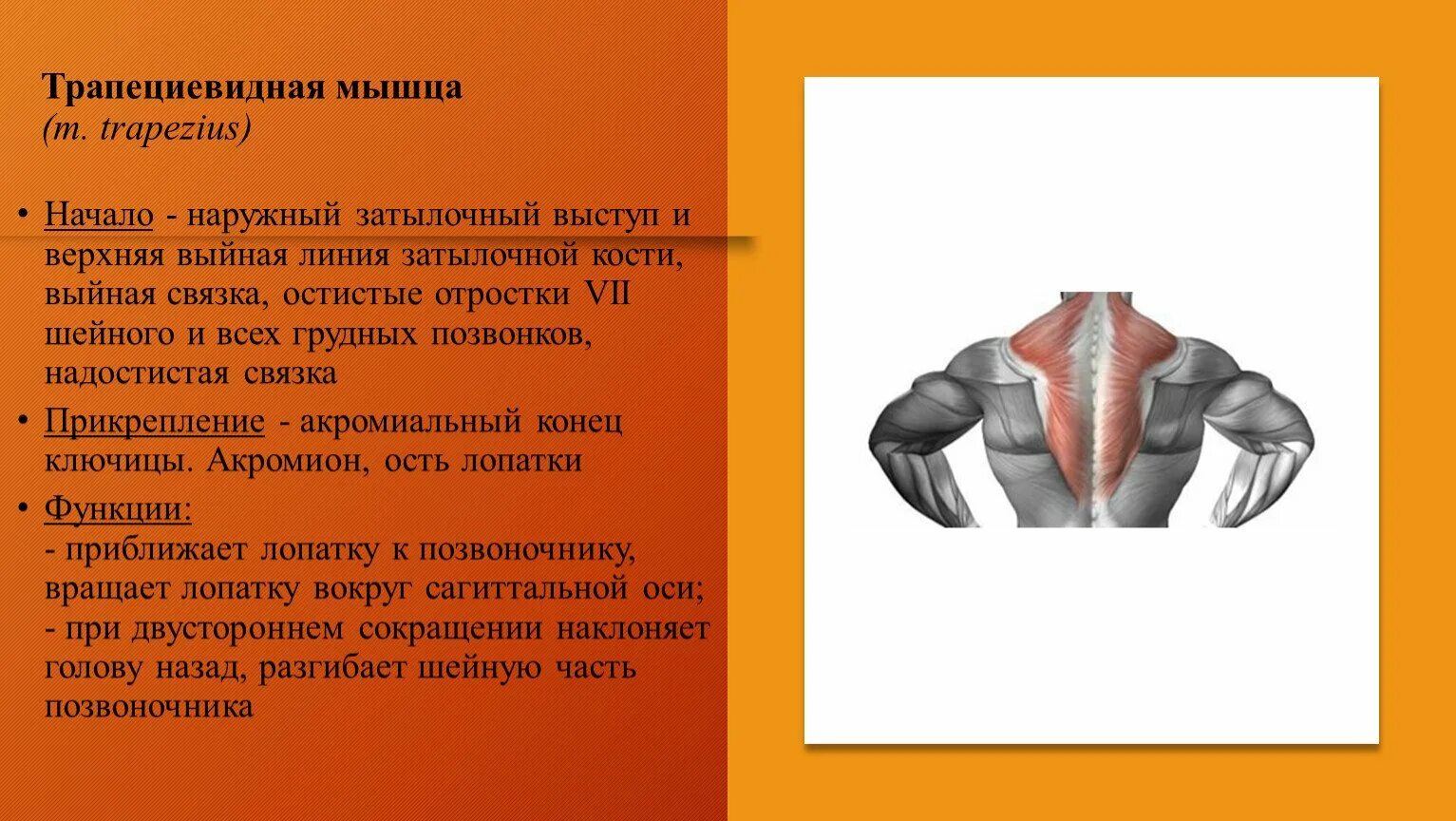 Трапециевидная мышца
(m. trapezius)

• Начало - наружный затылочный выступ и верхняя выйная линия затылочной кости, выйная связка, остистые отростки VII шейного и всех грудных позвонков, надостистая связка

• Прикрепление - акромиальный конец ключицы. Акромион, ость лопатки

• Функции:
- приближает лопатку к позвоночнику, вращает лопатку вокруг сагиттальной оси;
- при двустороннем сокращении наклоняет голову назад, разгибает шейную часть позвоночника